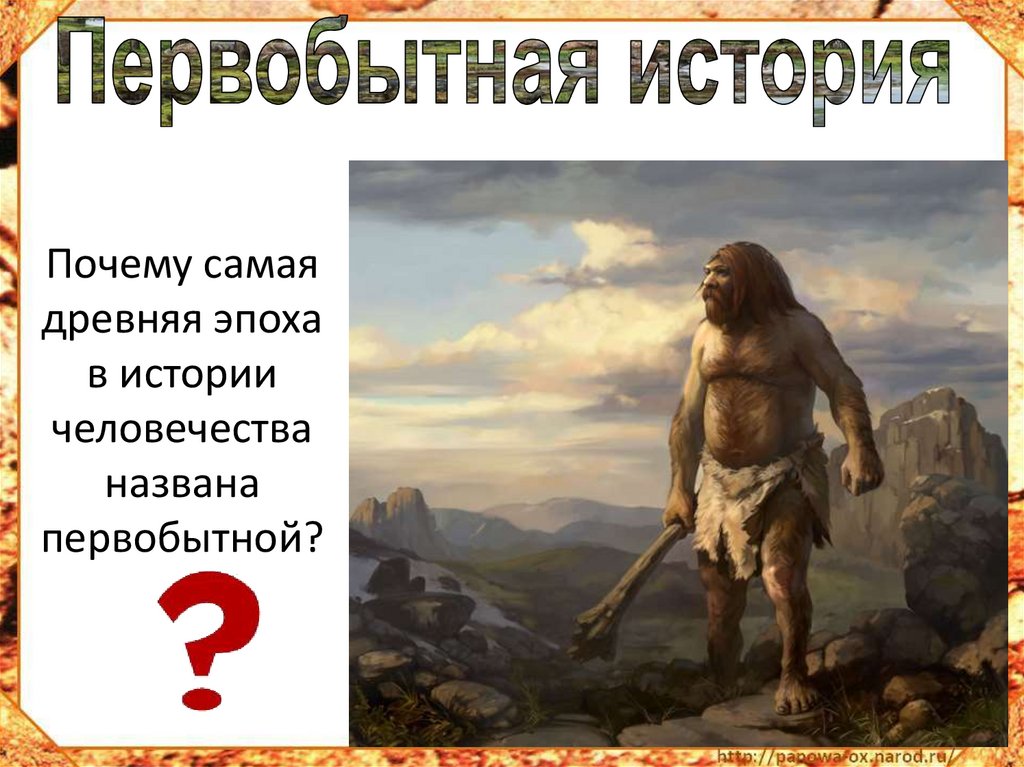 Первобытная история

Почему самая древняя эпоха в истории человечества названа первобытной?

?

http://papowa-ox.narod.ru/